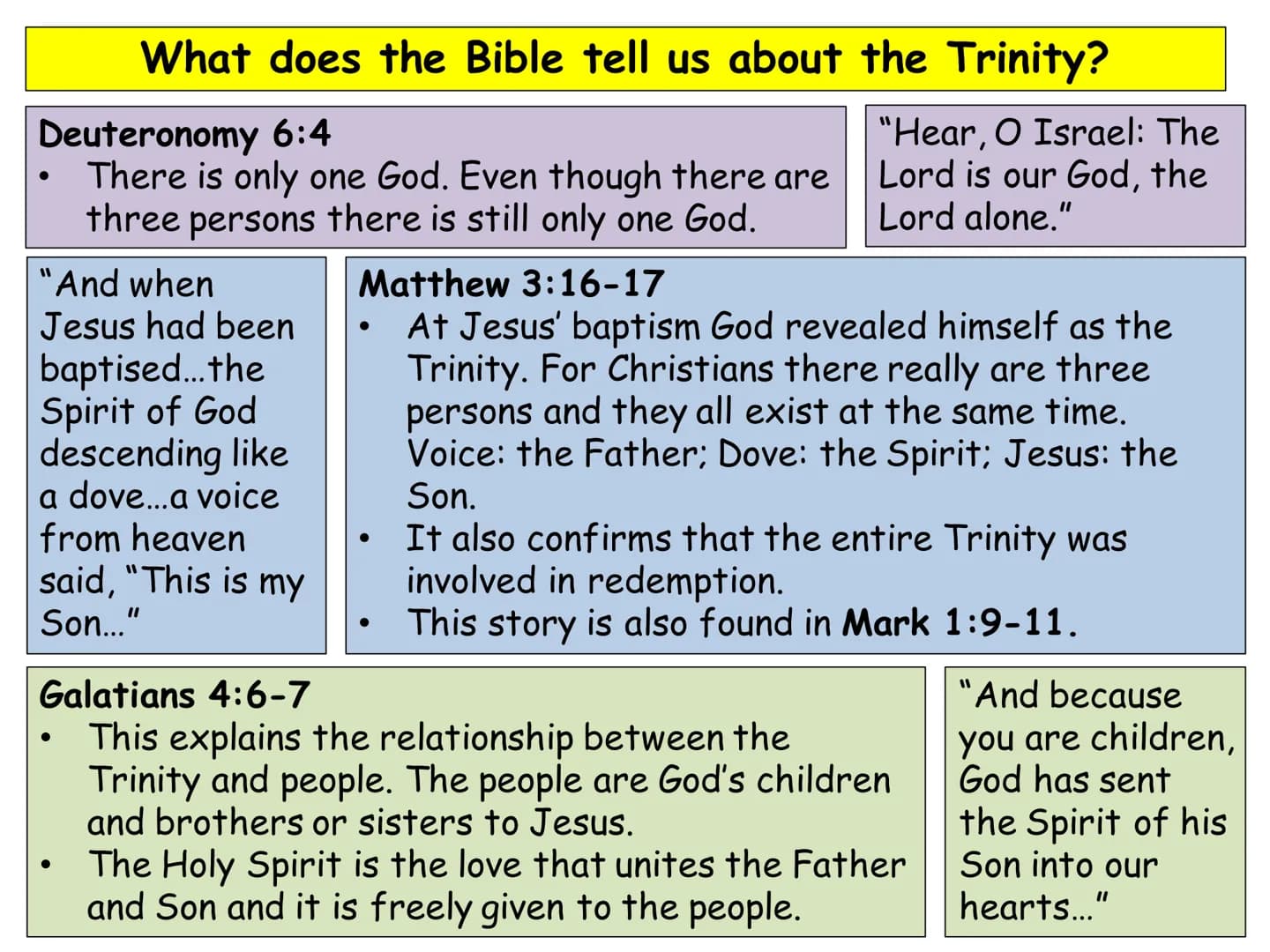 What does the Bible tell us about the Trinity?

Deuteronomy 6:4
• There is only one God. Even though there are three persons there is still only one God.

"Hear, O Israel: The Lord is our God, the Lord alone."

"And when Jesus had been baptised…the Spirit of God descending like a dove…a voice from heaven said, "This is my Son…"

Matthew 3:16-17
• At Jesus' baptism God revealed himself as the Trinity. For Christians there really are three persons and they all exist at the same time. Voice: the Father; Dove: the Spirit; Jesus: the Son.
• It also confirms that the entire Trinity was involved in redemption.
• This story is also found in Mark 1:9-11.

Galatians 4:6-7
• This explains the relationship between the Trinity and people. The people are God's children and brothers or sisters to Jesus.
• The Holy Spirit is the love that unites the Father and Son and it is freely given to the people.

"And because you are children, God has sent the Spirit of his Son into our hearts…"